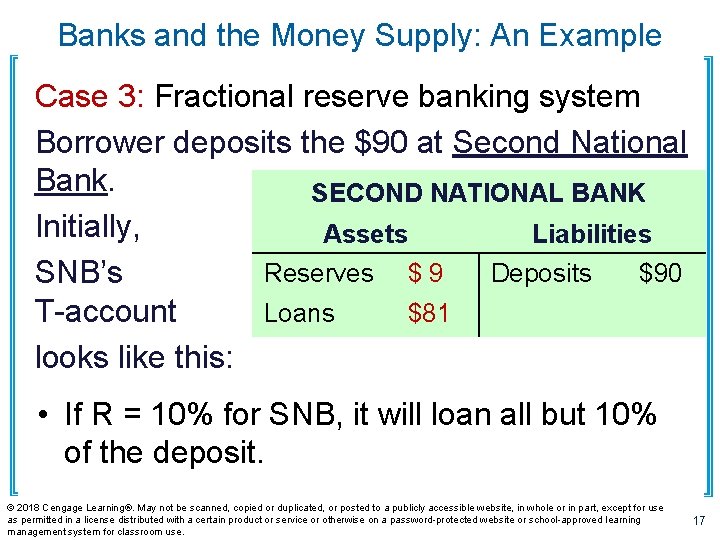 Banks and the Money Supply: An Example

Case 3: Fractional reserve banking system

Borrower deposits the \$90 at Second National Bank.

Initially, SNB's T-account looks like this:

SECOND NATIONAL BANK

| Assets | | Liabilities | |
|---|---|---|---|
| Reserves | \$ 9 | Deposits | \$90 |
| Loans | \$81 | | |

• If R = 10% for SNB, it will loan all but 10% of the deposit.

© 2018 Cengage Learning®. May not be scanned, copied or duplicated, or posted to a publicly accessible website, in whole or in part, except for use as permitted in a license distributed with a certain product or service or otherwise on a password-protected website or school-approved learning management system for classroom use.

17